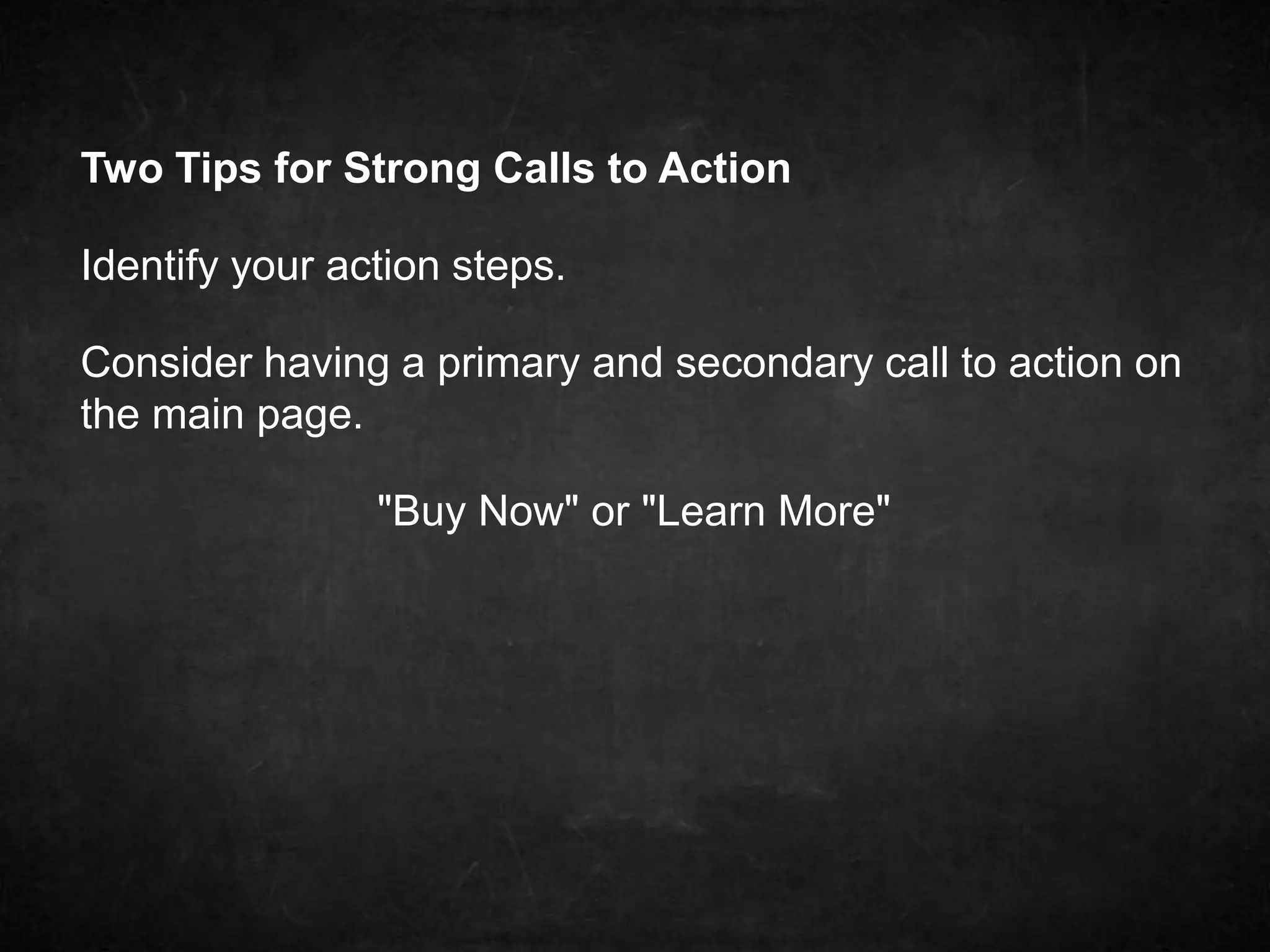 Two Tips for Strong Calls to Action

Identify your action steps.

Consider having a primary and secondary call to action on the main page.

"Buy Now" or "Learn More"